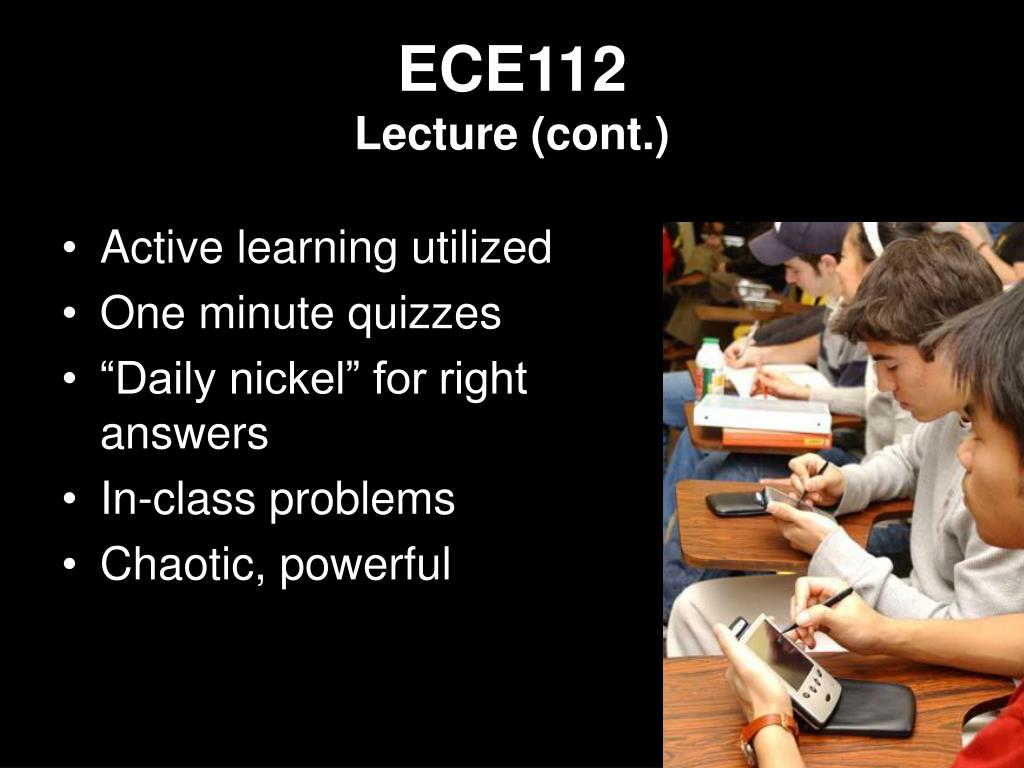 ECE112
Lecture (cont.)

• Active learning utilized
• One minute quizzes
• “Daily nickel” for right answers
• In-class problems
• Chaotic, powerful